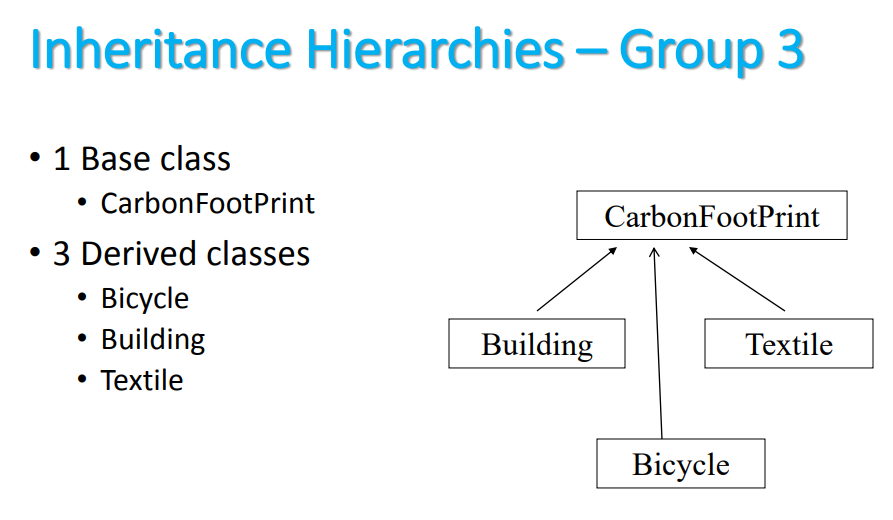 Inheritance Hierarchies – Group 3

• 1 Base class
  • CarbonFootPrint
• 3 Derived classes
  • Bicycle
  • Building
  • Textile

CarbonFootPrint

Building

Textile

Bicycle